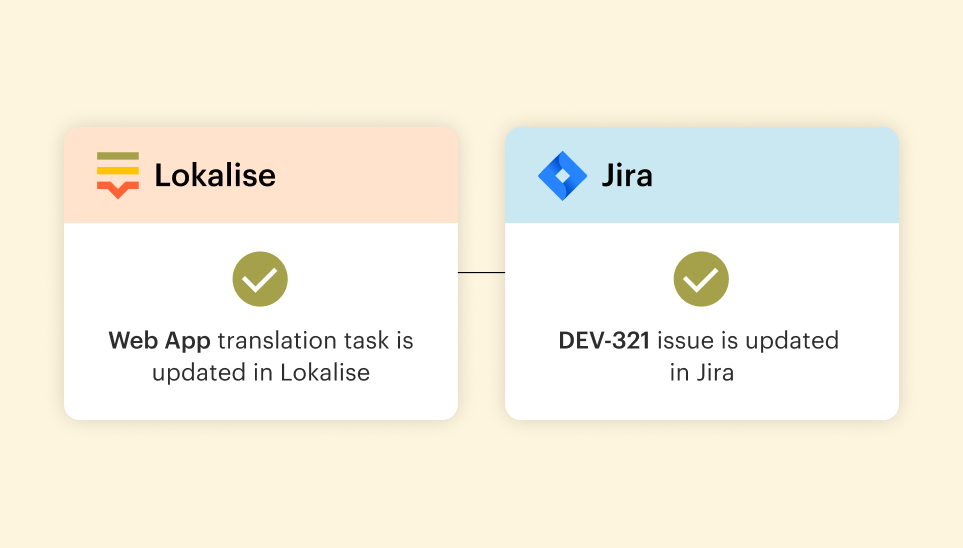 Lokalise

Web App translation task is updated in Lokalise

Jira

DEV-321 issue is updated in Jira